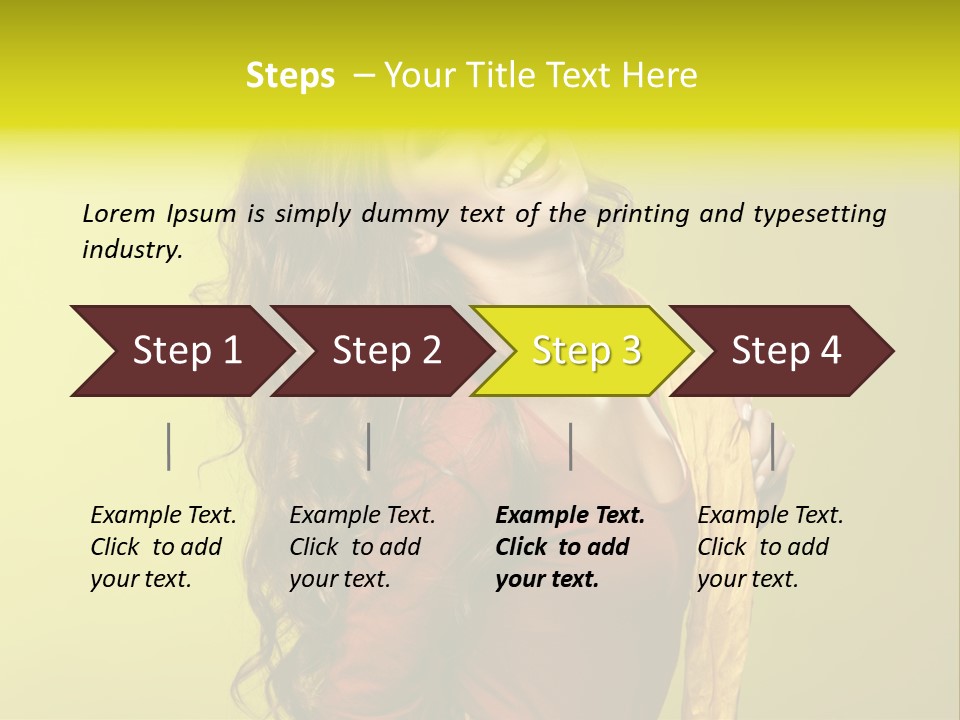 Steps – Your Title Text Here

Lorem Ipsum is simply dummy text of the printing and typesetting industry.

Step 1

Step 2

Step 3

Step 4

Example Text. Click to add your text.

Example Text. Click to add your text.

Example Text. Click to add your text.

Example Text. Click to add your text.